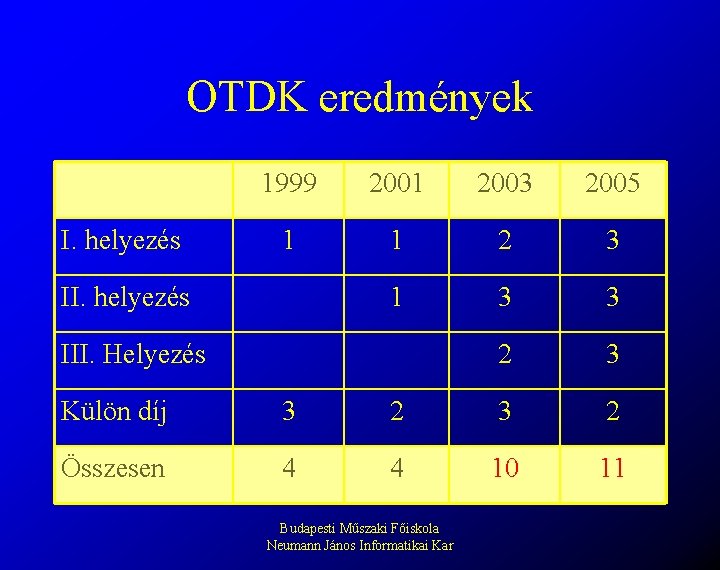 OTDK eredmények

| | 1999 | 2001 | 2003 | 2005 |
|---|---|---|---|---|
| I. helyezés | 1 | 1 | 2 | 3 |
| II. helyezés | | 1 | 3 | 3 |
| III. Helyezés | | | 2 | 3 |
| Külön díj | 3 | 2 | 3 | 2 |
| Összesen | 4 | 4 | 10 | 11 |

Budapesti Műszaki Főiskola
Neumann János Informatikai Kar